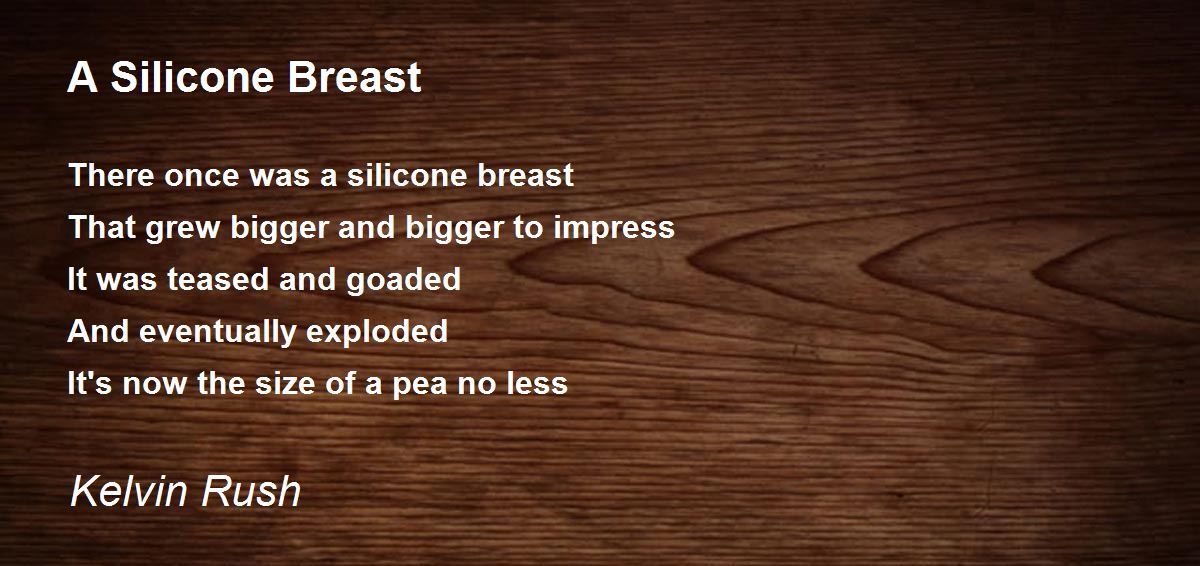 A Silicone Breast

There once was a silicone breast
That grew bigger and bigger to impress
It was teased and goaded
And eventually exploded
It's now the size of a pea no less

Kelvin Rush